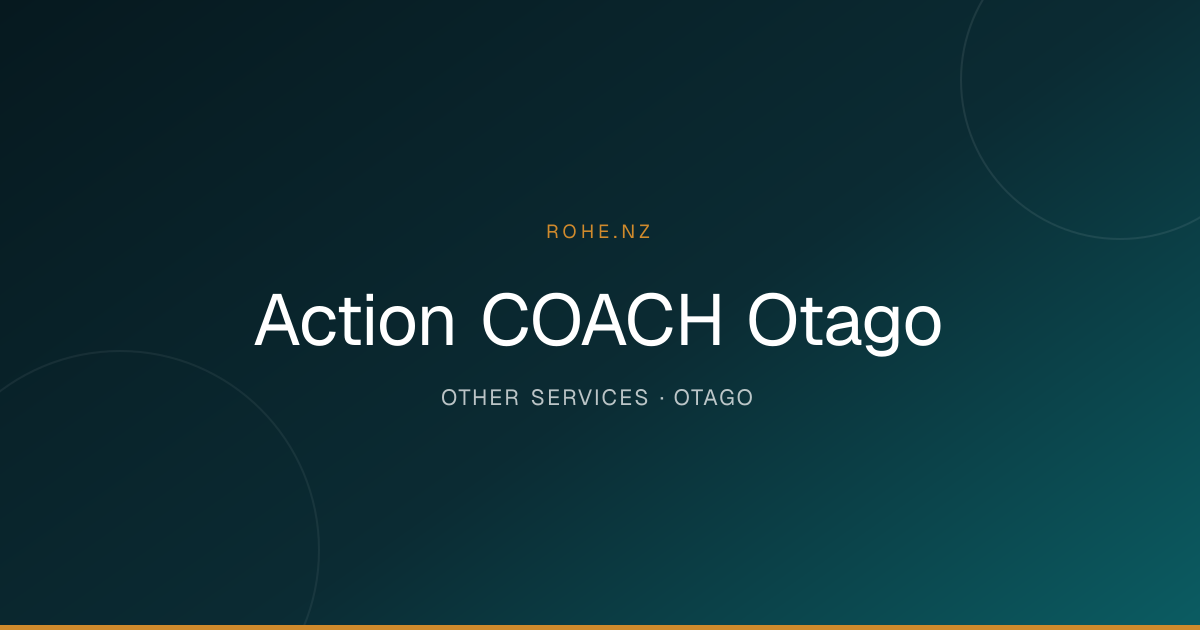 ROHE.NZ

Action COACH Otago

OTHER SERVICES · OTAGO